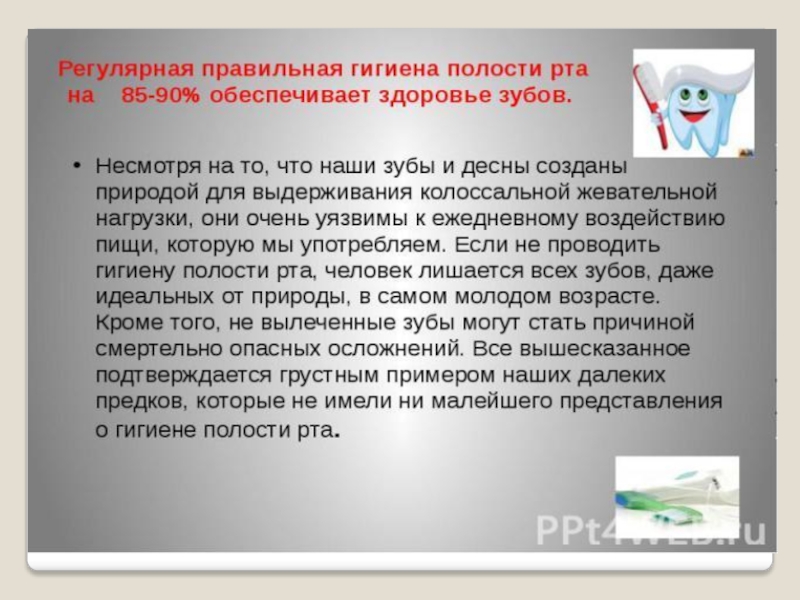 Регулярная правильная гигиена полости рта на 85-90% обеспечивает здоровье зубов.

• Несмотря на то, что наши зубы и десны созданы природой для выдерживания колоссальной жевательной нагрузки, они очень уязвимы к ежедневному воздействию пищи, которую мы употребляем. Если не проводить гигиену полости рта, человек лишается всех зубов, даже идеальных от природы, в самом молодом возрасте. Кроме того, не вылеченные зубы могут стать причиной смертельно опасных осложнений. Все вышесказанное подтверждается грустным примером наших далеких предков, которые не имели ни малейшего представления о гигиене полости рта.

PPt4WEB.ru